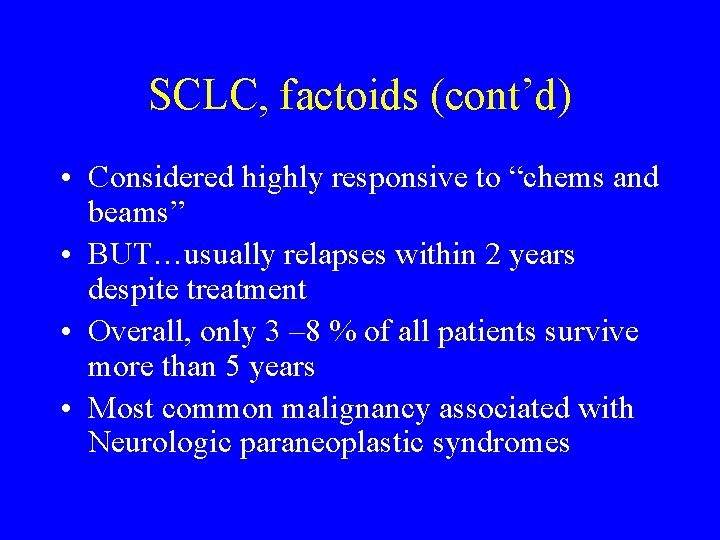 SCLC, factoids (cont’d)

• Considered highly responsive to “chems and beams”
• BUT…usually relapses within 2 years despite treatment
• Overall, only 3 –8 % of all patients survive more than 5 years
• Most common malignancy associated with Neurologic paraneoplastic syndromes